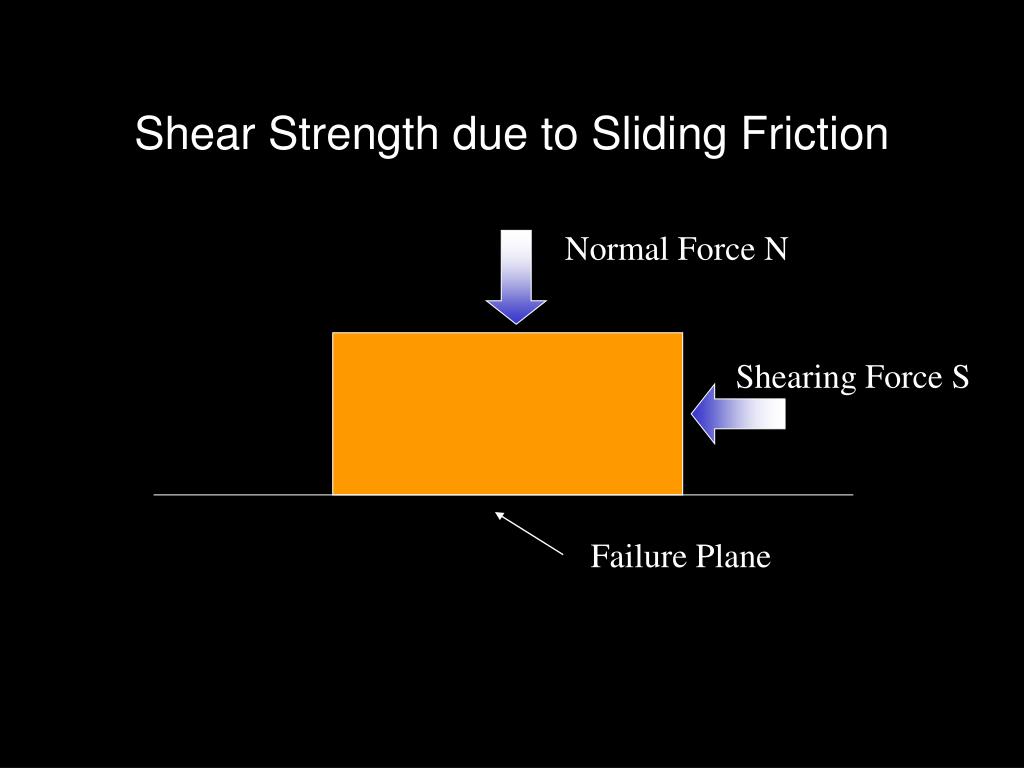 Shear Strength due to Sliding Friction

Normal Force N

Shearing Force S

Failure Plane